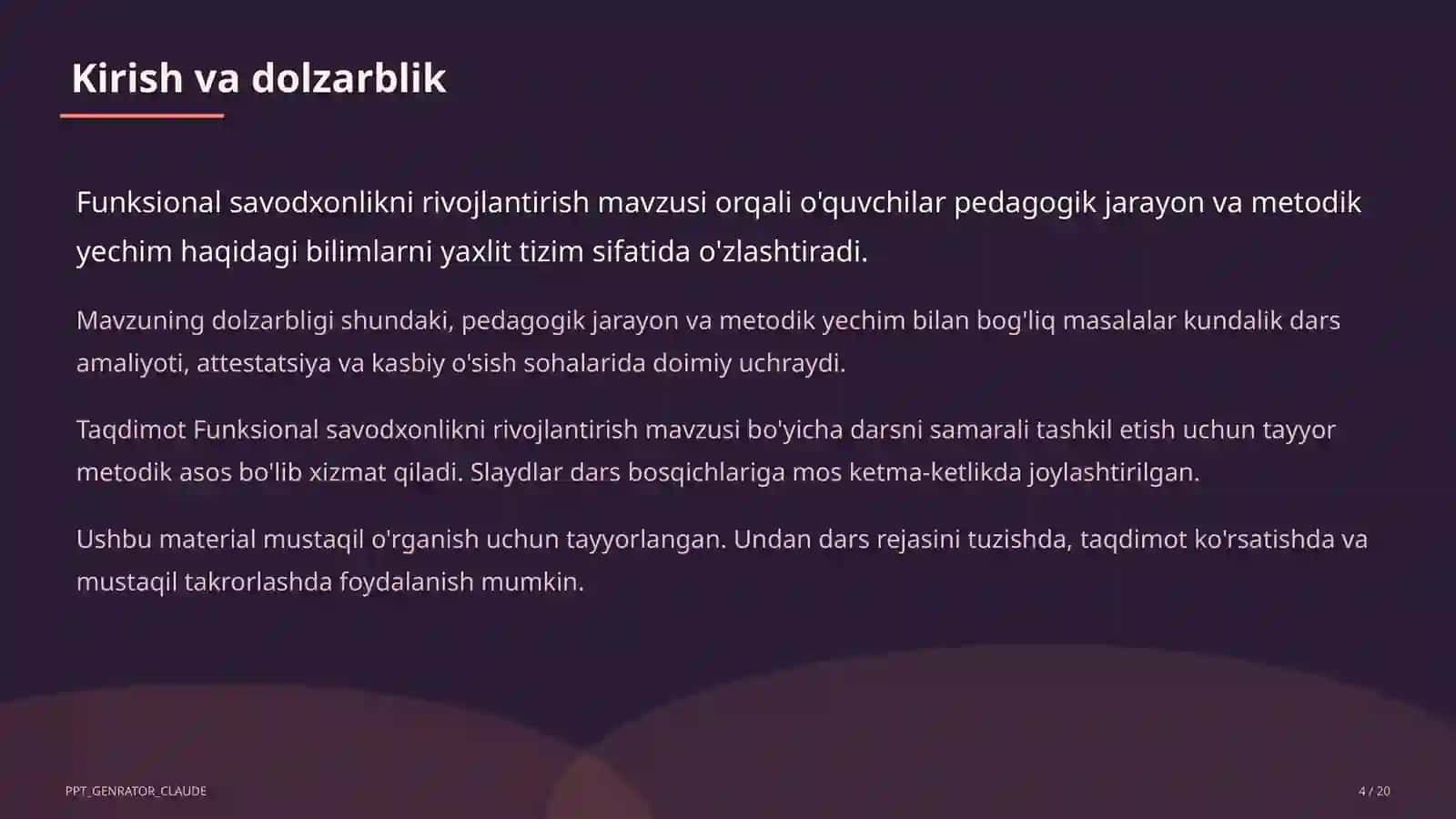 Kirish va dolzarblik

Funksional savodxonlikni rivojlantirish mavzusi orqali o'quvchilar pedagogik jarayon va metodik yechim haqidagi bilimlarni yaxlit tizim sifatida o'zlashtiradi.

Mavzuning dolzarbligi shundaki, pedagogik jarayon va metodik yechim bilan bog'liq masalalar kundalik dars amaliyoti, attestatsiya va kasbiy o'sish sohalarida doimiy uchraydi.

Taqdimot Funksional savodxonlikni rivojlantirish mavzusi bo'yicha darsni samarali tashkil etish uchun tayyor metodik asos bo'lib xizmat qiladi. Slaydlar dars bosqichlariga mos ketma-ketlikda joylashtirilgan.

Ushbu material mustaqil o'rganish uchun tayyorlangan. Undan dars rejasini tuzishda, taqdimot ko'rsatishda va mustaqil takrorlashda foydalanish mumkin.

PPT_GENRATOR_CLAUDE

4 / 20